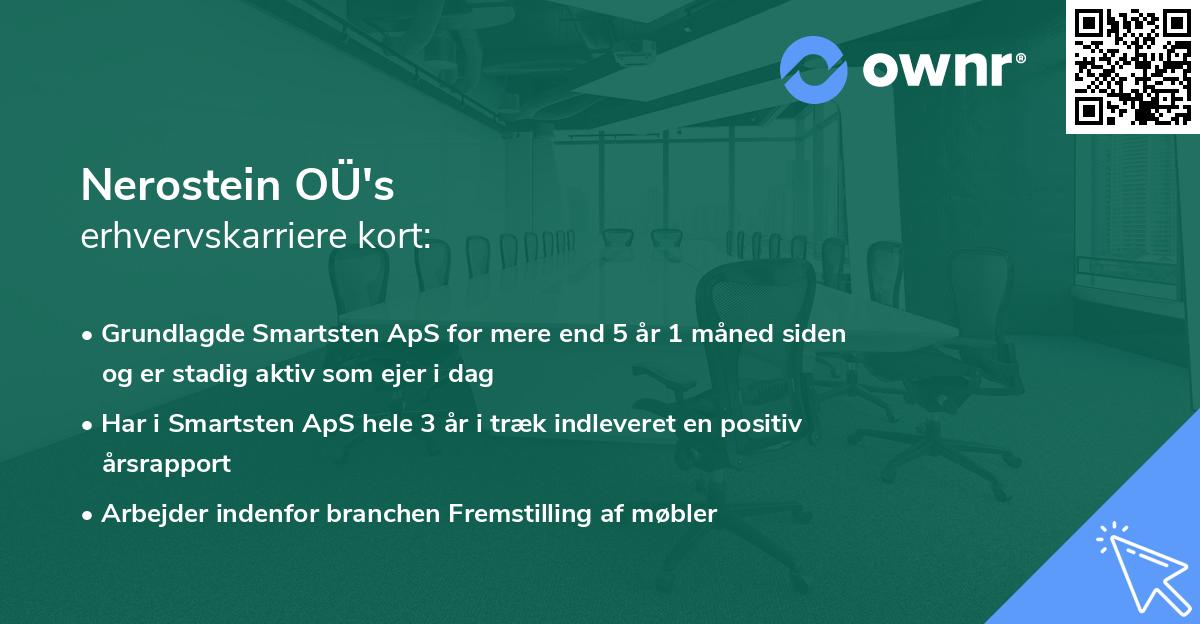 ownr®

Nerostein OÜ's
erhvervskarriere kort:

• Grundlagde Smartsten ApS for mere end 5 år 1 måned siden og er stadig aktiv som ejer i dag

• Har i Smartsten ApS hele 3 år i træk indleveret en positiv årsrapport

• Arbejder indenfor branchen Fremstilling af møbler